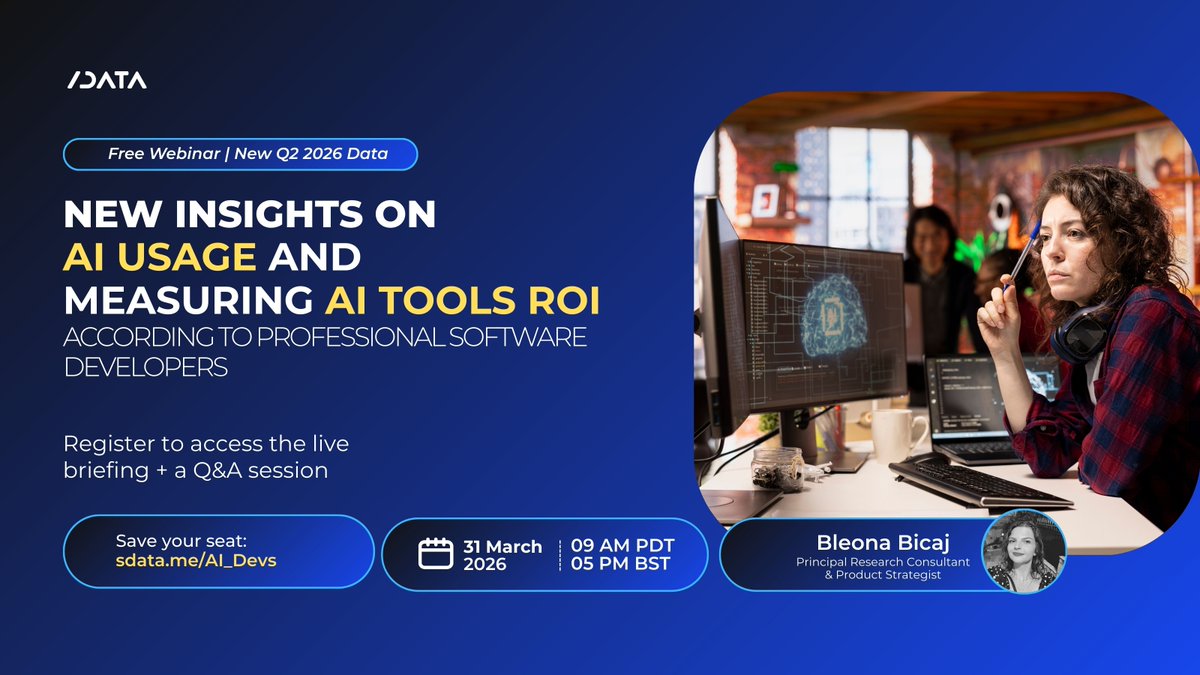 /DATA

Free Webinar | New Q2 2026 Data

NEW INSIGHTS ON AI USAGE AND MEASURING AI TOOLS ROI

ACCORDING TO PROFESSIONAL SOFTWARE DEVELOPERS

Register to access the live briefing + a Q&A session

Save your seat: sdata.me/AI_Devs

31 March 2026

09 AM PDT
05 PM BST

Bleona Bicaj
Principal Research Consultant & Product Strategist